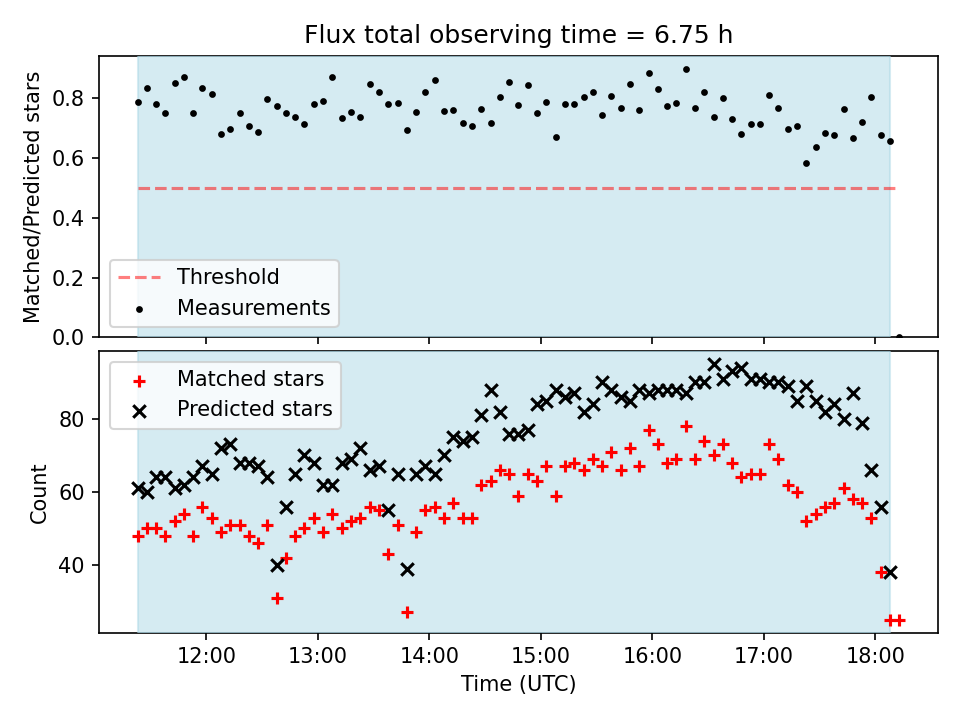 Flux total observing time = 6.75 h

Matched/Predicted stars

0.8
0.6
0.4
0.2
0.0

Threshold
Measurements

Matched stars
Predicted stars

Count

80
60
40

12:00
13:00
14:00
15:00
16:00
17:00
18:00

Time (UTC)